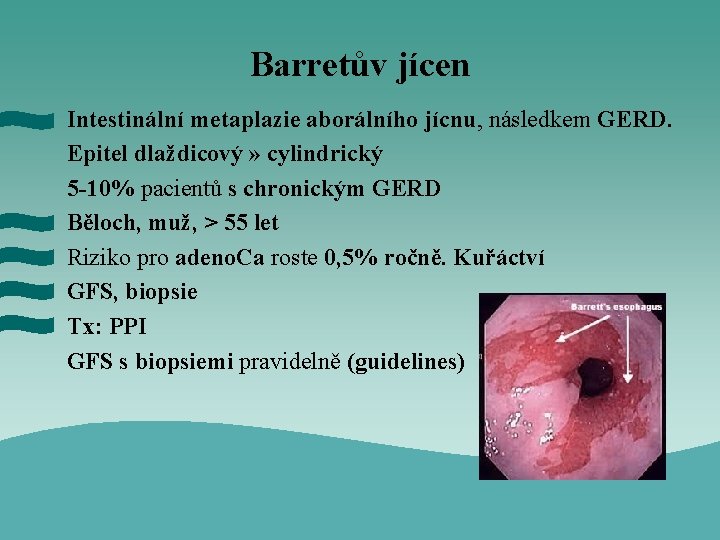 Barretův jícen

Intestinální metaplazie aborálního jícnu, následkem GERD.

Epitel dlaždicový » cylindrický

5-10% pacientů s chronickým GERD

Běloch, muž, > 55 let

Riziko pro adenoCa roste 0,5% ročně. Kuřáctví

GFS, biopsie

Tx: PPI

GFS s biopsiemi pravidelně (guidelines)

Barrett's esophagus